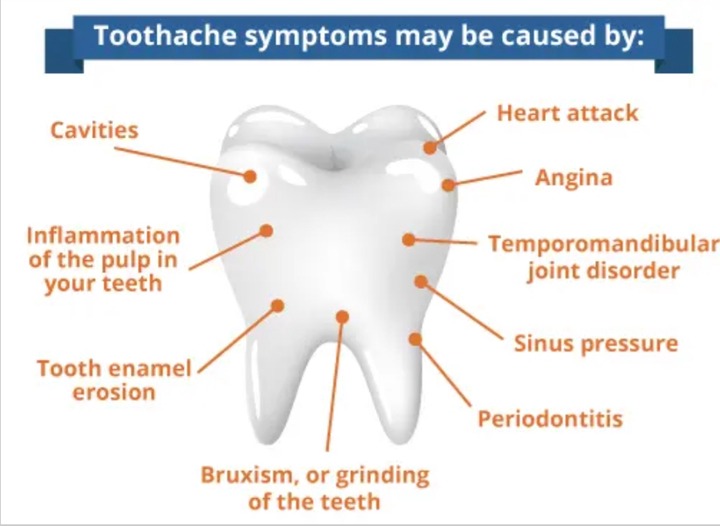 Toothache symptoms may be caused by:

Cavities

Inflammation of the pulp in your teeth

Tooth enamel erosion

Bruxism, or grinding of the teeth

Heart attack

Angina

Temporomandibular joint disorder

Sinus pressure

Periodontitis